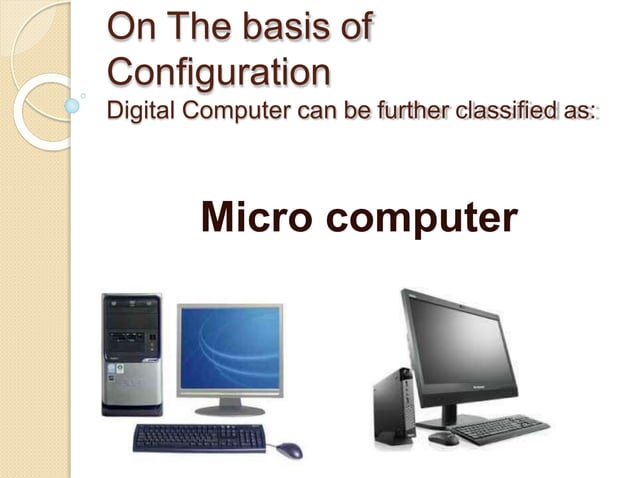 On The basis of Configuration
Digital Computer can be further classified as:

Micro computer